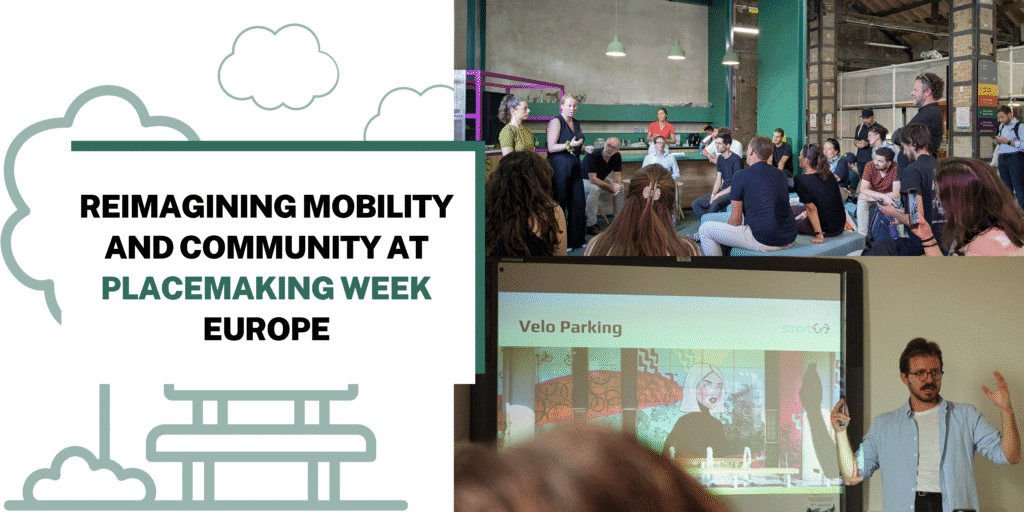 REIMAGINING MOBILITY AND COMMUNITY AT PLACEMAKING WEEK EUROPE

Velo Parking

smart